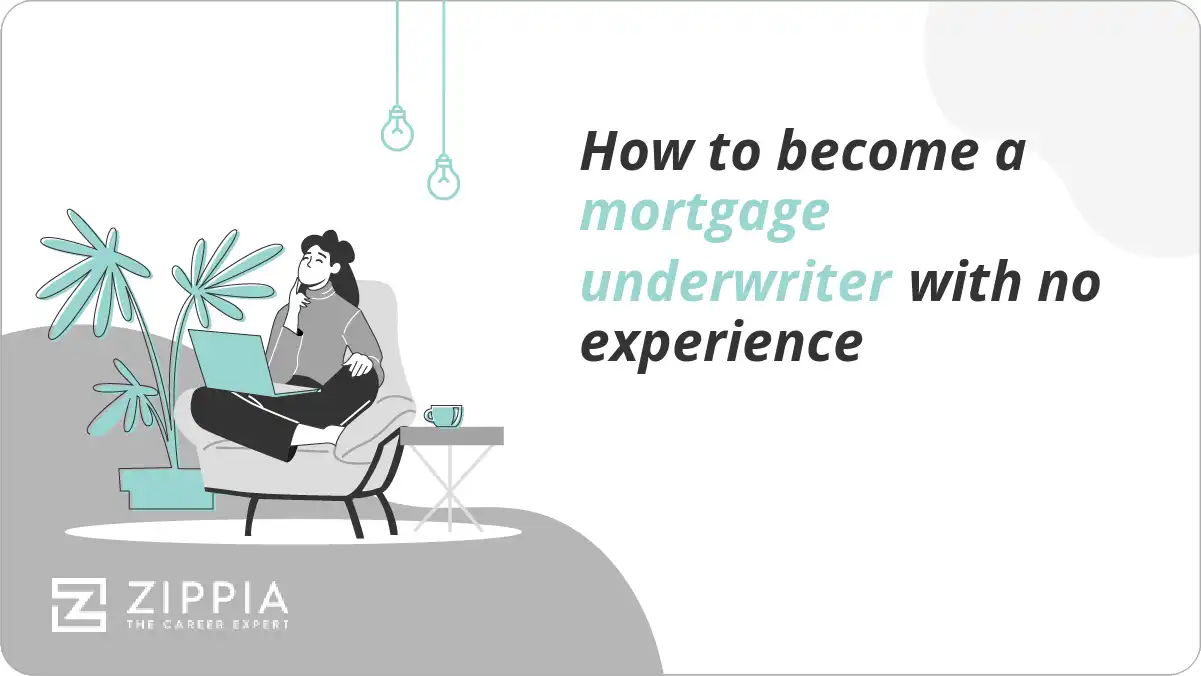 How to become a mortgage underwriter with no experience

ZIPPIA
THE CAREER EXPERT